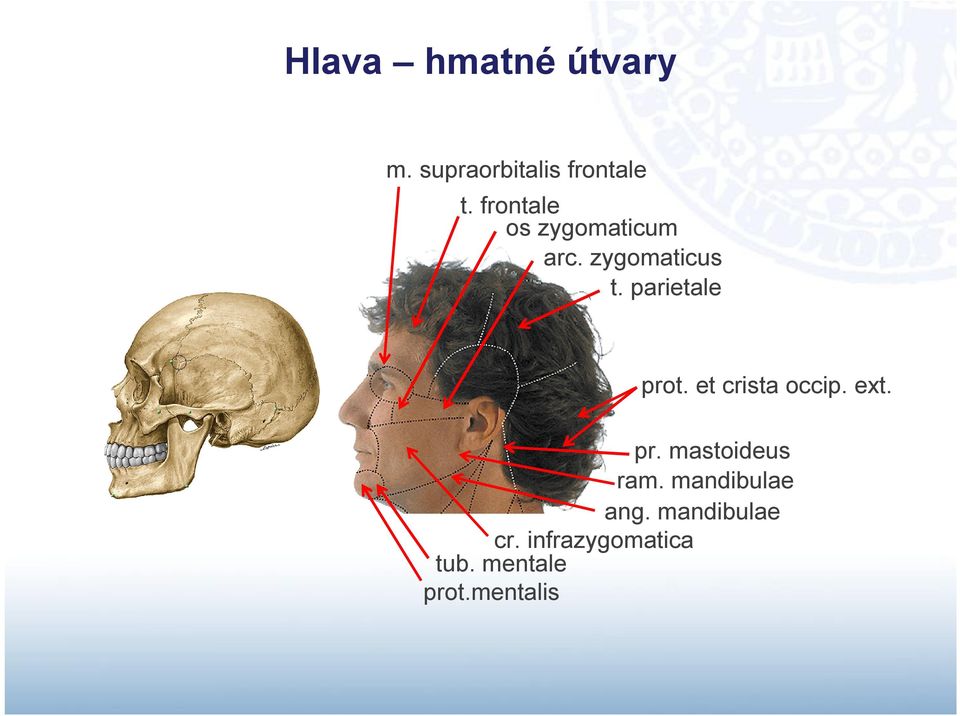 Hlava – hmatné útvary

m. supraorbitalis frontale
t. frontale
os zygomaticum
arc. zygomaticus
t. parietale
prot. et crista occip. ext.
pr. mastoideus
ram. mandibulae
ang. mandibulae
cr. infrazygomatica
tub. mentale
prot.mentalis